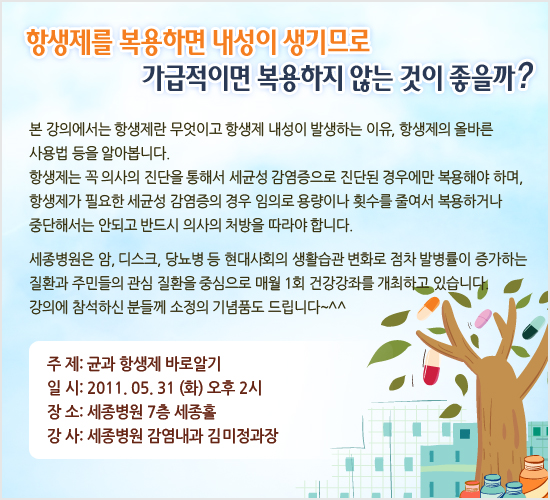 항생제를 복용하면 내성이 생기므로
가급적이면 복용하지 않는 것이 좋을까?

본 강의에서는 항생제란 무엇이고 항생제 내성이 발생하는 이유, 항생제의 올바른 사용법 등을 알아봅니다.
항생제는 꼭 의사의 진단을 통해서 세균성 감염증으로 진단된 경우에만 복용해야 하며, 항생제가 필요한 세균성 감염증의 경우 임의로 용량이나 횟수를 줄여서 복용하거나 중단해서는 안되고 반드시 의사의 처방을 따라야 합니다.

세종병원은 암, 디스크, 당뇨병 등 현대사회의 생활습관 변화로 점차 발병률이 증가하는 질환과 주민들의 관심 질환을 중심으로 매월 1회 건강강좌를 개최하고 있습니다.
강의에 참석하신 분들께 소정의 기념품도 드립니다~^^

주 제: 균과 항생제 바로알기
일 시: 2011. 05. 31 (화) 오후 2시
장 소: 세종병원 7층 세종홀
강 사: 세종병원 감염내과 김미정과장